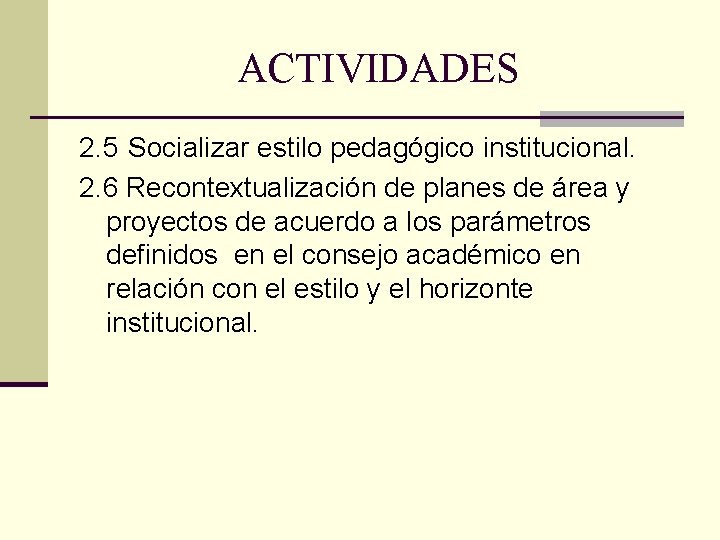 ACTIVIDADES

2.5 Socializar estilo pedagógico institucional.

2.6 Recontextualización de planes de área y proyectos de acuerdo a los parámetros definidos en el consejo académico en relación con el estilo y el horizonte institucional.